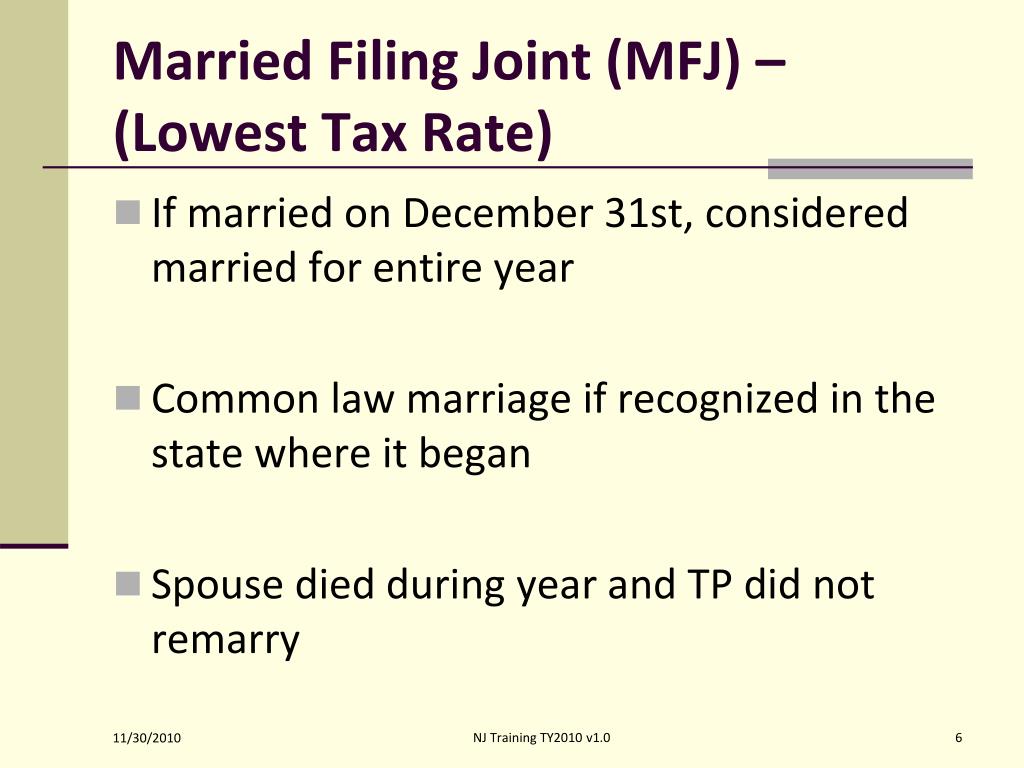 Married Filing Joint (MFJ) – (Lowest Tax Rate)

If married on December 31st, considered married for entire year

Common law marriage if recognized in the state where it began

Spouse died during year and TP did not remarry

11/30/2010

NJ Training TY2010 v1.0

6